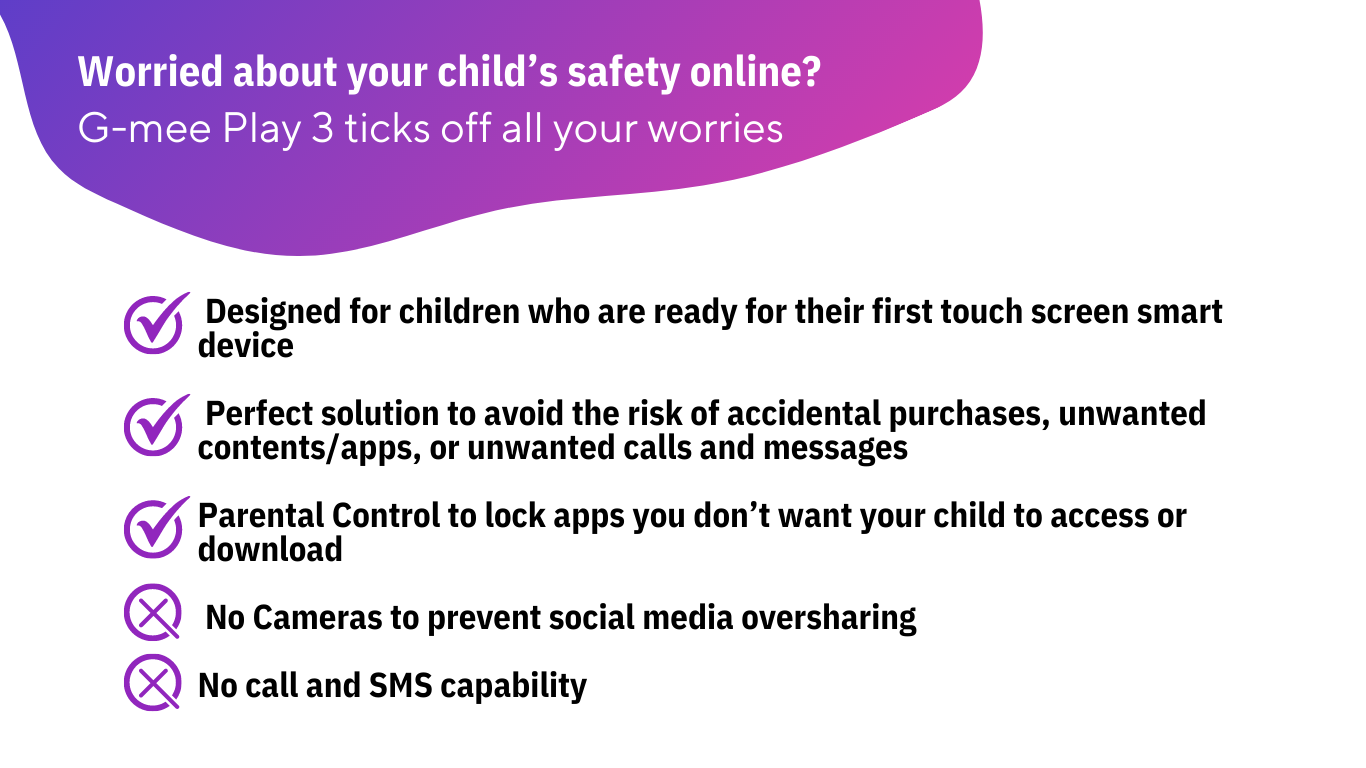 Worried about your child’s safety online?
G-mee Play 3 ticks off all your worries

Designed for children who are ready for their first touch screen smart device

Perfect solution to avoid the risk of accidental purchases, unwanted contents/apps, or unwanted calls and messages

Parental Control to lock apps you don’t want your child to access or download

No Cameras to prevent social media oversharing

No call and SMS capability